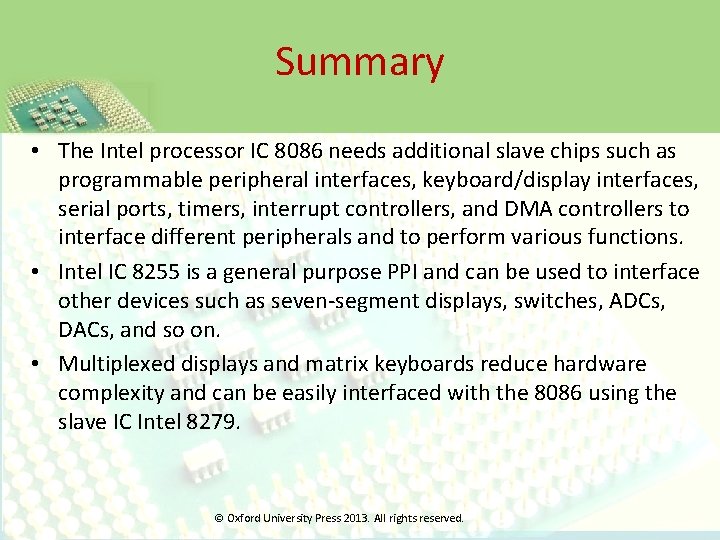 Summary

• The Intel processor IC 8086 needs additional slave chips such as programmable peripheral interfaces, keyboard/display interfaces, serial ports, timers, interrupt controllers, and DMA controllers to interface different peripherals and to perform various functions.

• Intel IC 8255 is a general purpose PPI and can be used to interface other devices such as seven-segment displays, switches, ADCs, DACs, and so on.

• Multiplexed displays and matrix keyboards reduce hardware complexity and can be easily interfaced with the 8086 using the slave IC Intel 8279.

© Oxford University Press 2013. All rights reserved.